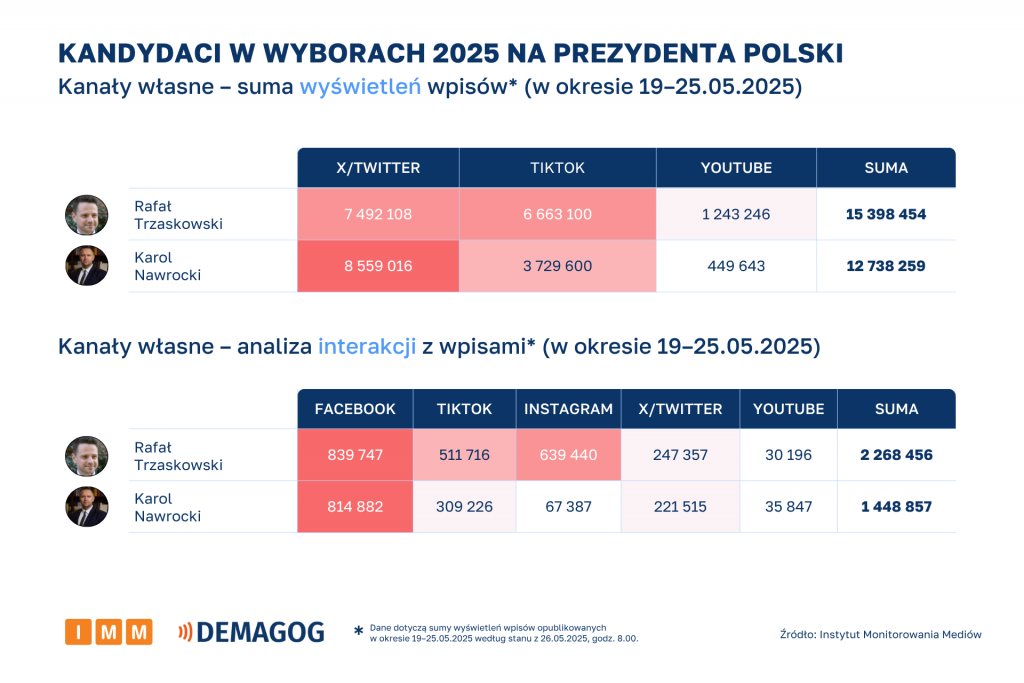 KANDYDACI W WYBORACH 2025 NA PREZYDENTA POLSKI

Kanały własne – suma wyświetleń wpisów* (w okresie 19–25.05.2025)

| | X/TWITTER | TIKTOK | YOUTUBE | SUMA |
|---|---|---|---|---|
| Rafał Trzaskowski | 7 492 108 | 6 663 100 | 1 243 246 | 15 398 454 |
| Karol Nawrocki | 8 559 016 | 3 729 600 | 449 643 | 12 738 259 |

Kanały własne – analiza interakcji z wpisami* (w okresie 19–25.05.2025)

| | FACEBOOK | TIKTOK | INSTAGRAM | X/TWITTER | YOUTUBE | SUMA |
|---|---|---|---|---|---|---|
| Rafał Trzaskowski | 839 747 | 511 716 | 639 440 | 247 357 | 30 196 | 2 268 456 |
| Karol Nawrocki | 814 882 | 309 226 | 67 387 | 221 515 | 35 847 | 1 448 857 |

IMM DEMAGOG

* Dane dotyczą sumy wyświetleń wpisów opublikowanych w okresie 19–25.05.2025 według stanu z 26.05.2025, godz. 8.00.

Źródło: Instytut Monitorowania Mediów